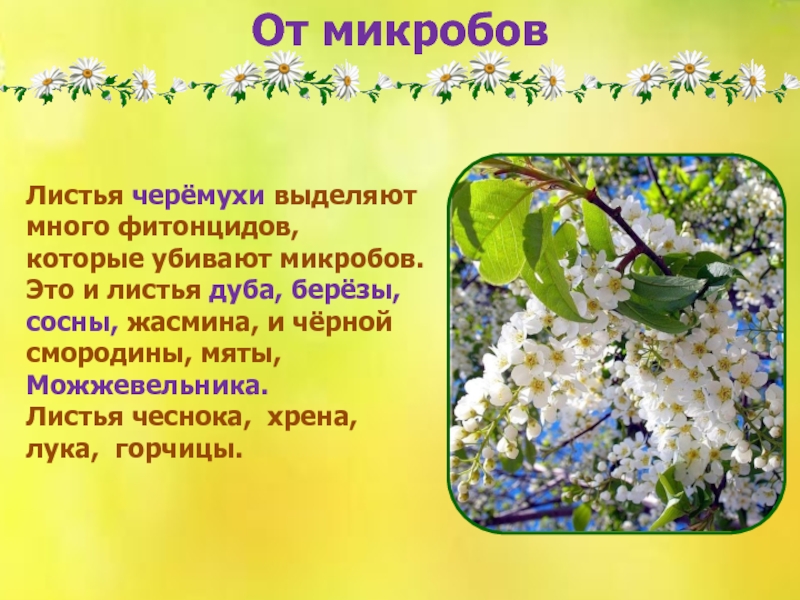 От микробов

Листья черёмухи выделяют много фитонцидов, которые убивают микробов. Это и листья дуба, берёзы, сосны, жасмина, и чёрной смородины, мяты, Можжевельника. Листья чеснока, хрена, лука, горчицы.